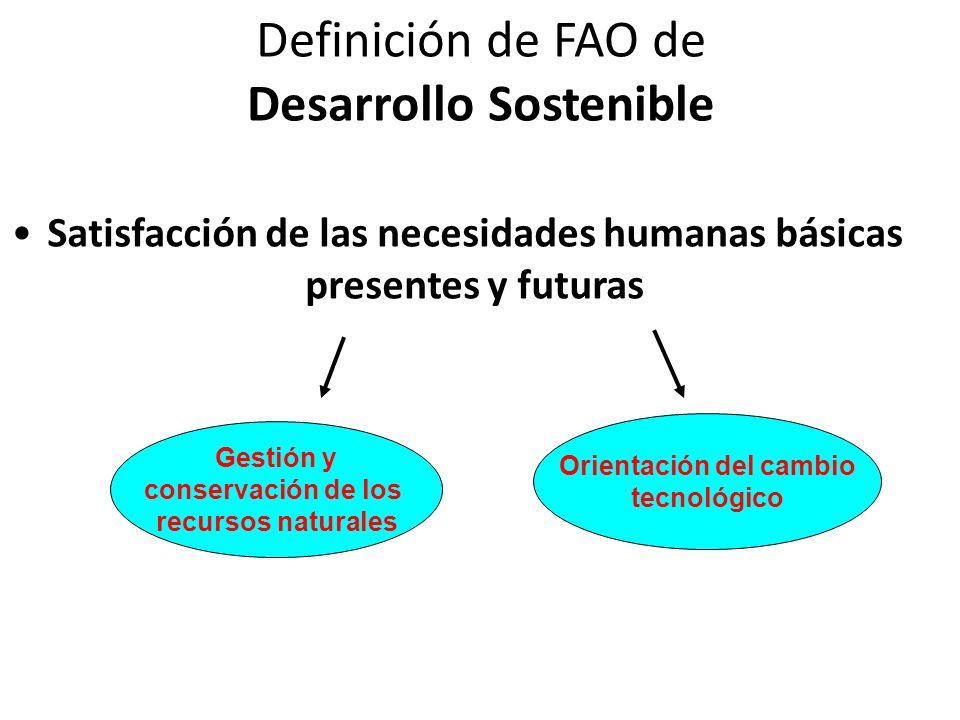 Definición de FAO de
Desarrollo Sostenible

• Satisfacción de las necesidades humanas básicas presentes y futuras

Gestión y conservación de los recursos naturales

Orientación del cambio tecnológico